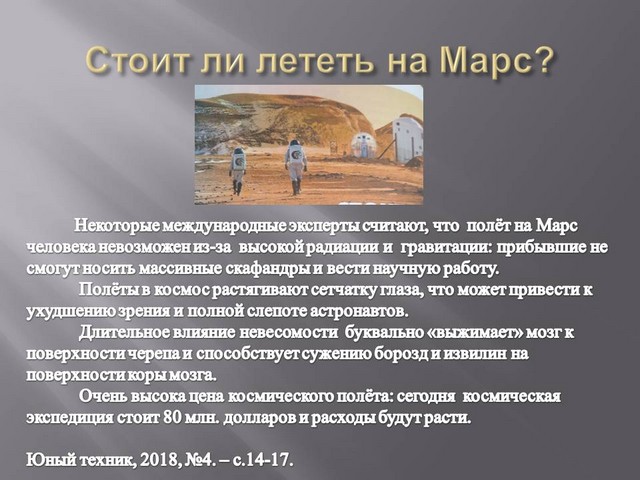 Стоит ли лететь на Марс?

Некоторые международные эксперты считают, что полёт на Марс человека невозможен из-за высокой радиации и гравитации: прибывшие не смогут носить массивные скафандры и вести научную работу.

Полёты в космос растягивают сетчатку глаза, что может привести к ухудшению зрения и полной слепоте астронавтов.

Длительное влияние невесомости буквально «выжимает» мозг к поверхности черепа и способствует сужению борозд и извилин на поверхности коры мозга.

Очень высока цена космического полёта: сегодня космическая экспедиция стоит 80 млн. долларов и расходы будут расти.

Юный техник, 2018, №4. – с.14-17.